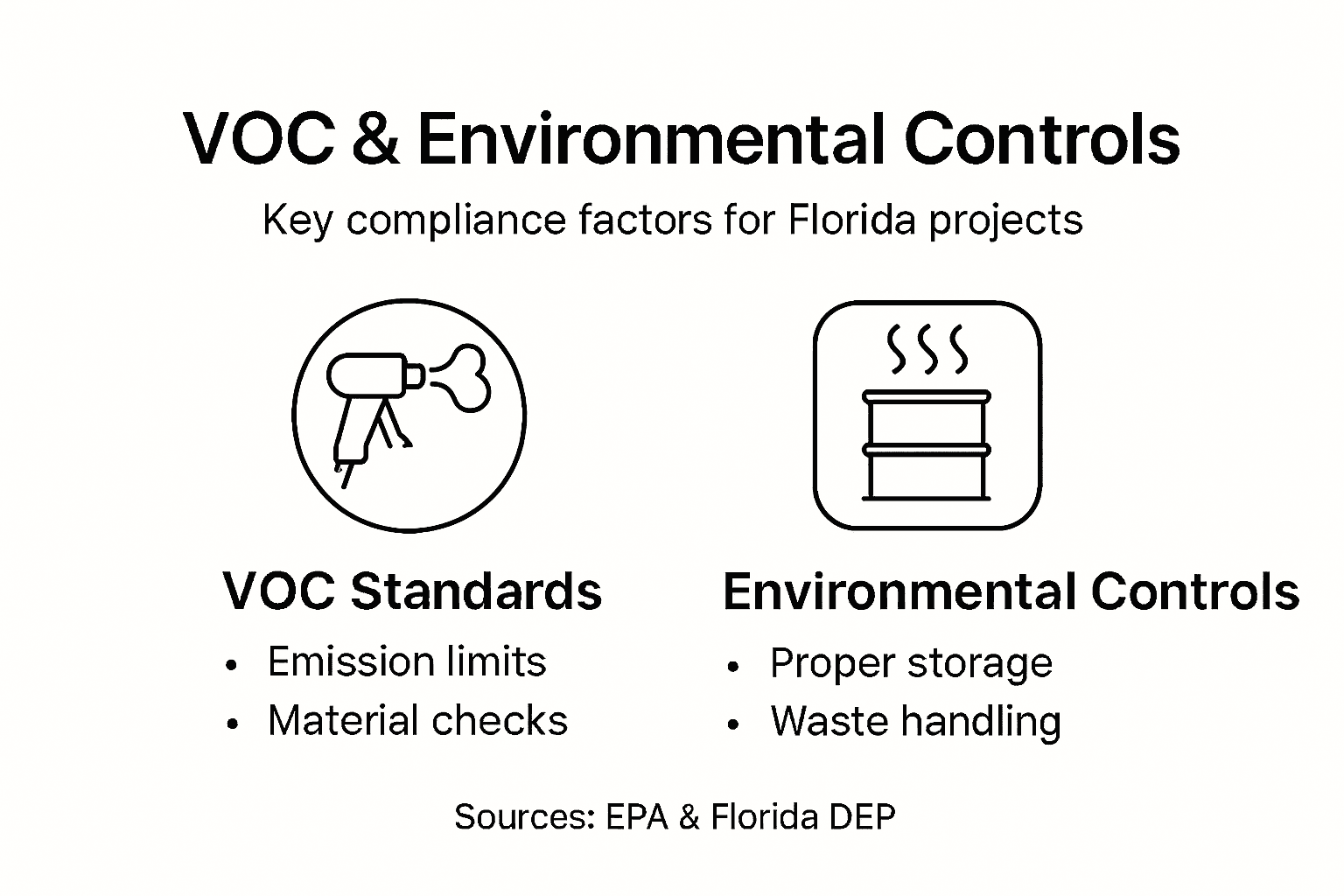 VOC & Environmental Controls

Key compliance factors for Florida projects

VOC Standards
• Emission limits
• Material checks

Environmental Controls
• Proper storage
• Waste handling

Sources: EPA & Florida DEP